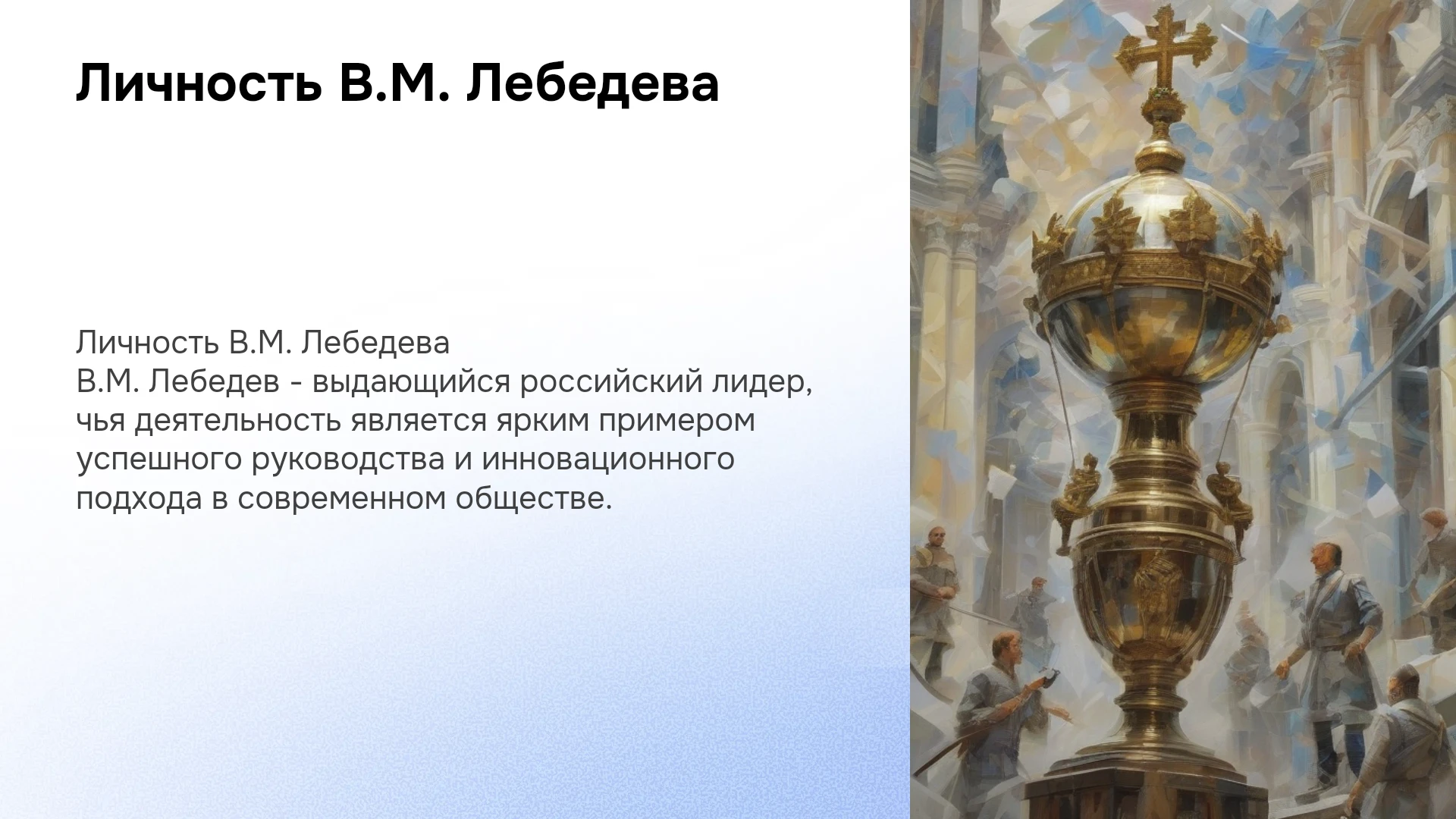 Личность В.М. Лебедева

Личность В.М. Лебедева

В.М. Лебедев - выдающийся российский лидер, чья деятельность является ярким примером успешного руководства и инновационного подхода в современном обществе.